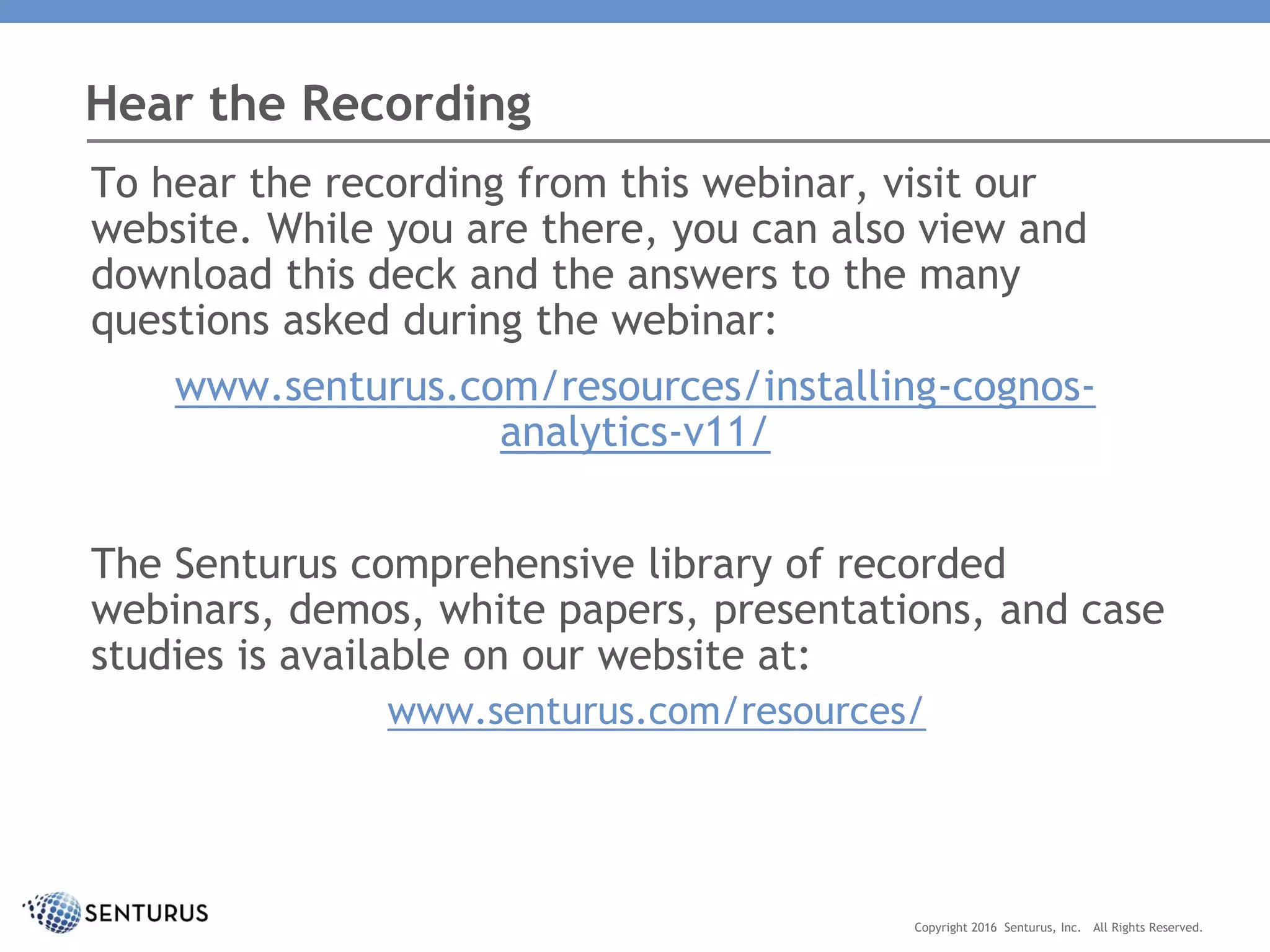 Hear the Recording

To hear the recording from this webinar, visit our website. While you are there, you can also view and download this deck and the answers to the many questions asked during the webinar:

www.senturus.com/resources/installing-cognos-analytics-v11/

The Senturus comprehensive library of recorded webinars, demos, white papers, presentations, and case studies is available on our website at:

www.senturus.com/resources/

SENTURUS

Copyright 2016 Senturus, Inc. All Rights Reserved.